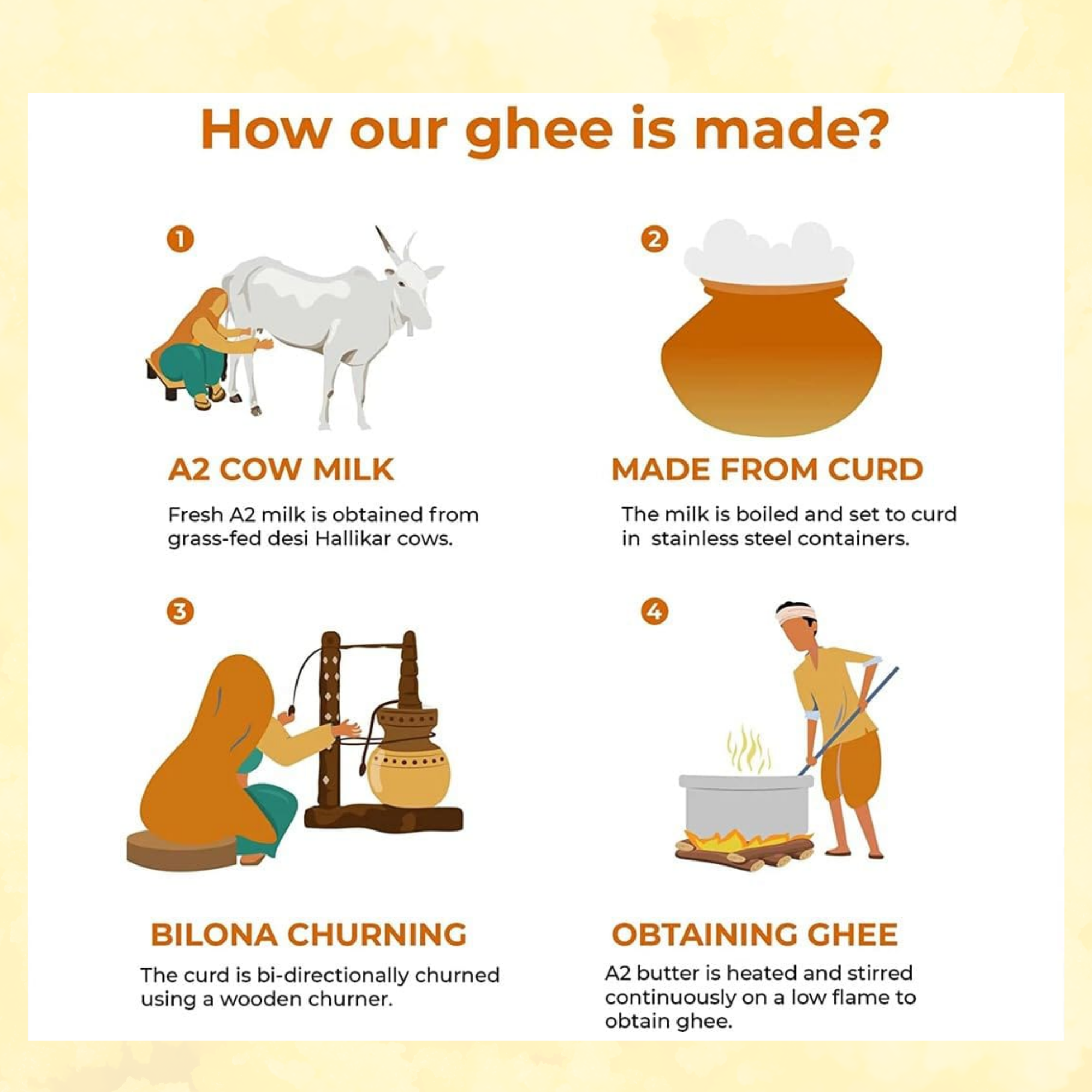 How our ghee is made?

1

A2 COW MILK

Fresh A2 milk is obtained from grass-fed desi Hallikar cows.

2

MADE FROM CURD

The milk is boiled and set to curd in  stainless steel containers.

3

BILONA CHURNING

The curd is bi-directionally churned using a wooden churner.

4

OBTAINING GHEE

A2 butter is heated and stirred continuously on a low flame to obtain ghee.